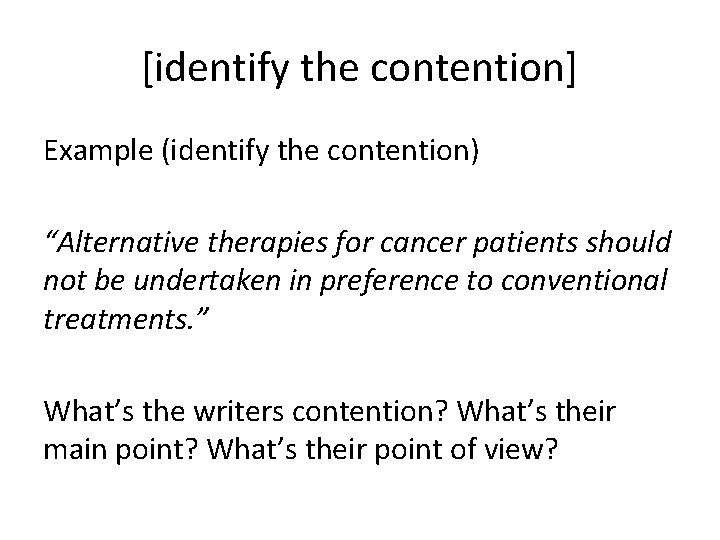 [identify the contention]

Example (identify the contention)

“Alternative therapies for cancer patients should not be undertaken in preference to conventional treatments.”

What’s the writers contention? What’s their main point? What’s their point of view?